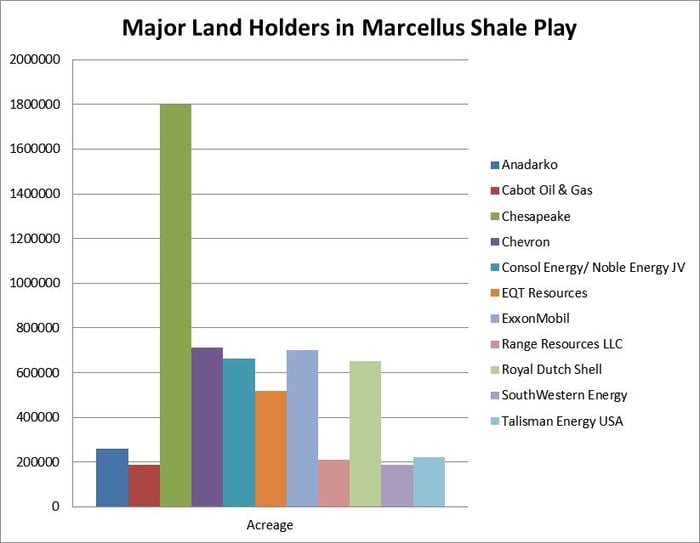 Major Land Holders in Marcellus Shale Play

2000000
1800000
1600000
1400000
1200000
1000000
800000
600000
400000
200000
0

Acreage

Anadarko
Cabot Oil & Gas
Chesapeake
Chevron
Consol Energy/ Noble Energy JV
EQT Resources
ExxonMobil
Range Resources LLC
Royal Dutch Shell
SouthWestern Energy
Talisman Energy USA